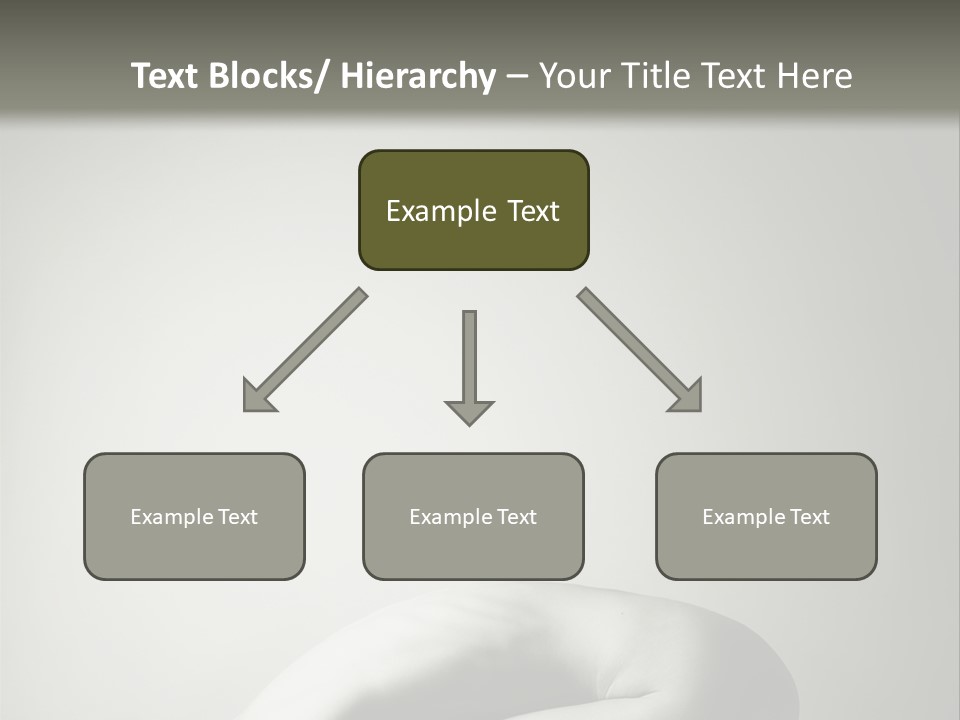 Text Blocks/ Hierarchy – Your Title Text Here

Example Text

Example Text

Example Text

Example Text